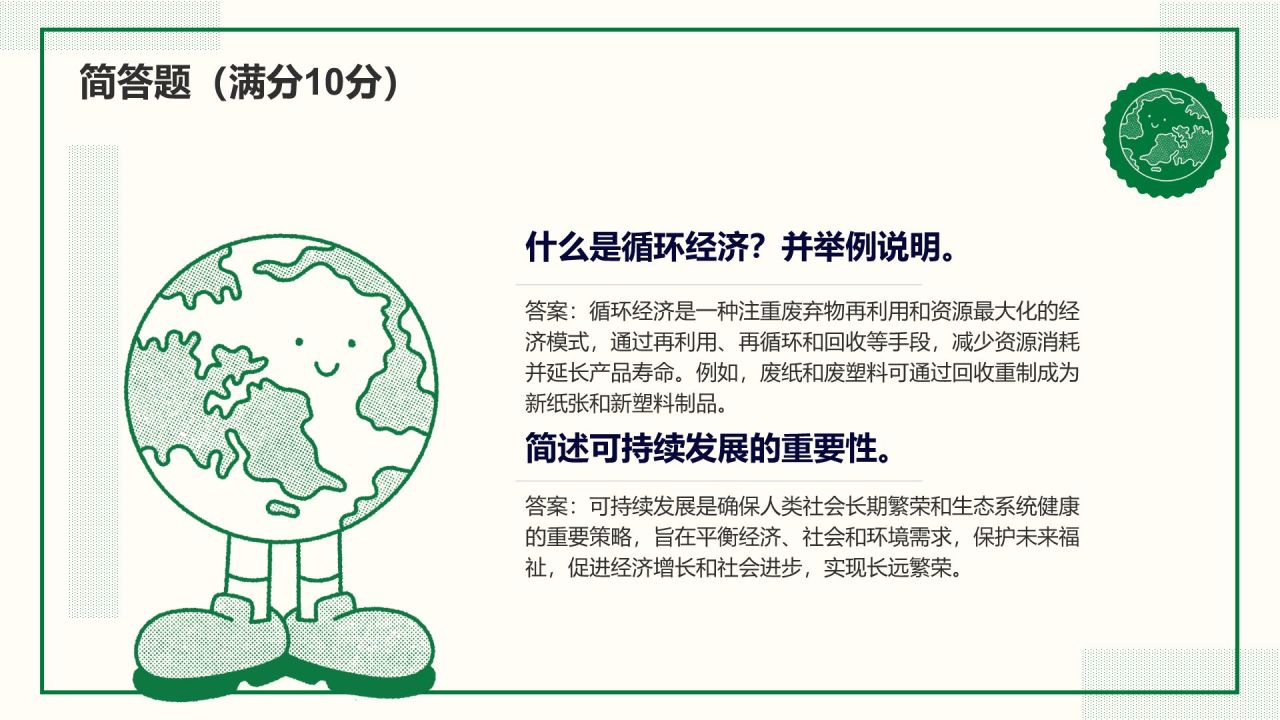 简答题（满分10分）

什么是循环经济？并举例说明。

答案：循环经济是一种注重废弃物再利用和资源最大化的经济模式，通过再利用、再循环和回收等手段，减少资源消耗并延长产品寿命。例如，废纸和废塑料可通过回收重制成为新纸张和新塑料制品。

简述可持续发展的重要性。

答案：可持续发展是确保人类社会长期繁荣和生态系统健康的重要策略，旨在平衡经济、社会和环境需求，保护未来福祉，促进经济增长和社会进步，实现长远繁荣。